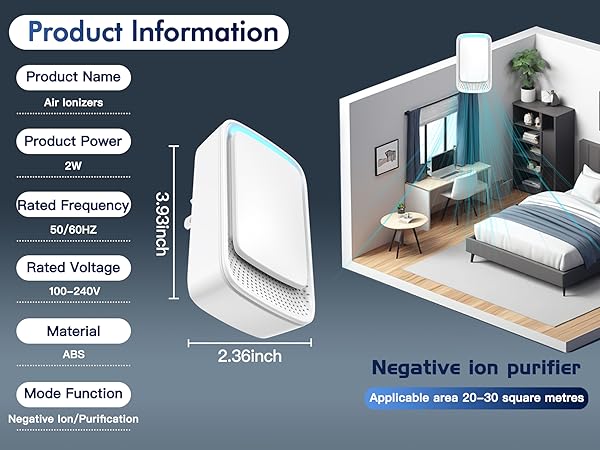 Product Information

Product Name
Air Ionizers

Product Power
2W

Rated Frequency
50/60HZ

Rated Voltage
100-240V

Material
ABS

Mode Function
Negative Ion/Purification

3.93inch

2.36inch

Negative ion purifier

Applicable area 20-30 square metres